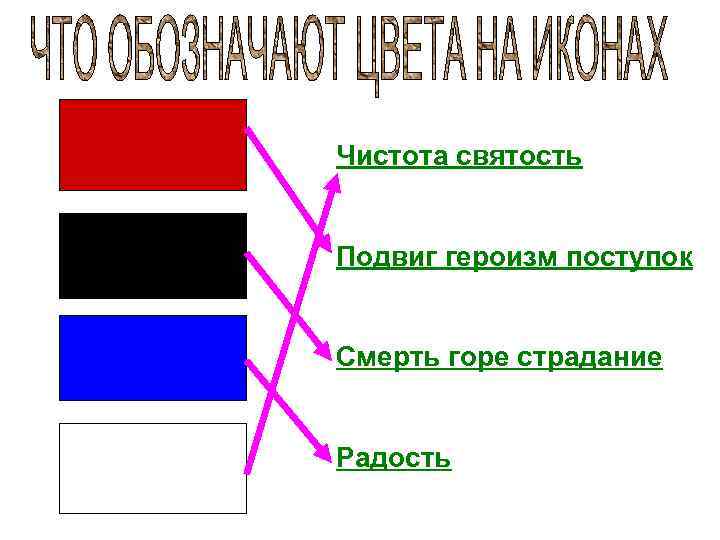 ЧТО ОБОЗНАЧАЮТ ЦВЕТА НА ИКОНАХ

Чистота святость

Подвиг героизм поступок

Смерть горе страдание

Радость